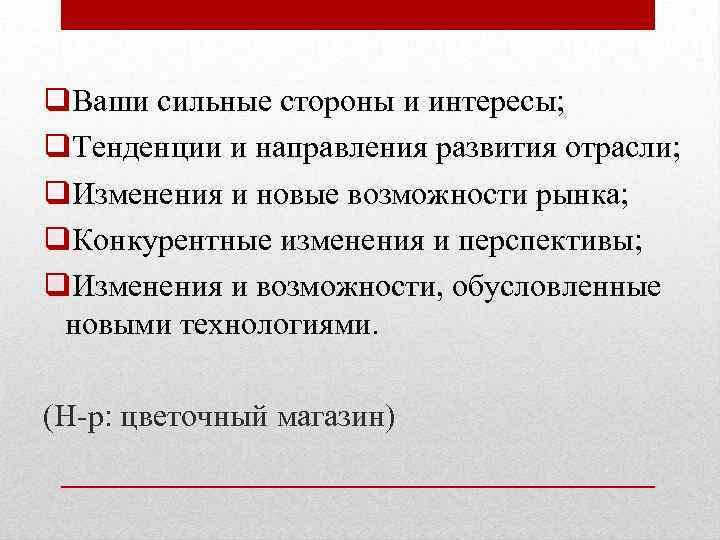 ❑Ваши сильные стороны и интересы;
❑Тенденции и направления развития отрасли;
❑Изменения и новые возможности рынка;
❑Конкурентные изменения и перспективы;
❑Изменения и возможности, обусловленные новыми технологиями.

(Н-р: цветочный магазин)